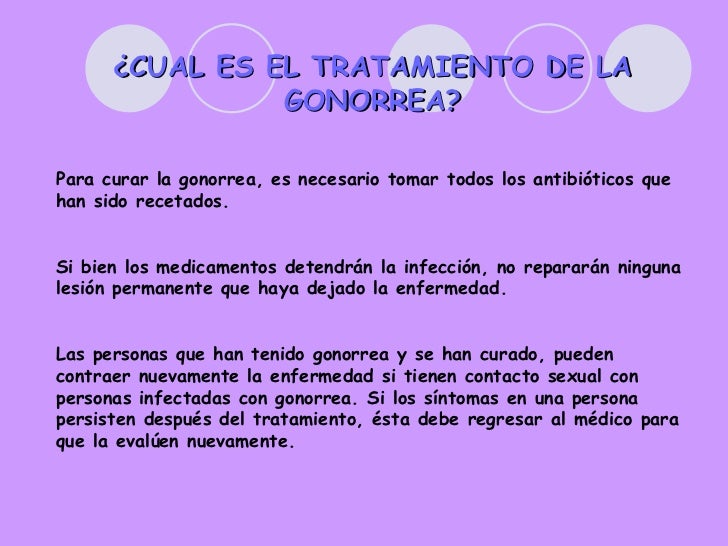 ¿CUAL ES EL TRATAMIENTO DE LA GONORREA?

Para curar la gonorrea, es necesario tomar todos los antibióticos que han sido recetados.

Si bien los medicamentos detendrán la infección, no repararán ninguna lesión permanente que haya dejado la enfermedad.

Las personas que han tenido gonorrea y se han curado, pueden contraer nuevamente la enfermedad si tienen contacto sexual con personas infectadas con gonorrea. Si los síntomas en una persona persisten después del tratamiento, ésta debe regresar al médico para que la evalúen nuevamente.